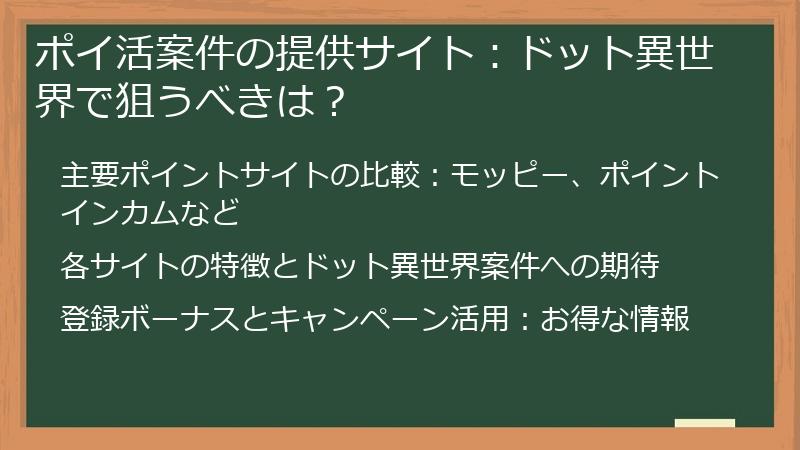 ポイ活案件の提供サイト：ドット異世界で狙うべきは？

主要ポイントサイトの比較：モッピー、ポイントインカムなど

各サイトの特徴とドット異世界案件への期待

登録ボーナスとキャンペーン活用：お得な情報